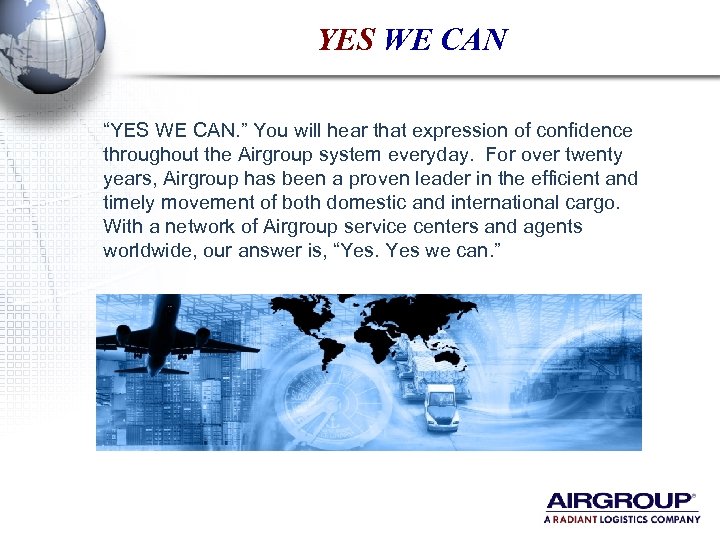 YES WE CAN

“YES WE CAN.” You will hear that expression of confidence throughout the Airgroup system everyday. For over twenty years, Airgroup has been a proven leader in the efficient and timely movement of both domestic and international cargo. With a network of Airgroup service centers and agents worldwide, our answer is, “Yes. Yes we can.”

AIRGROUP®
A RADIANT LOGISTICS COMPANY